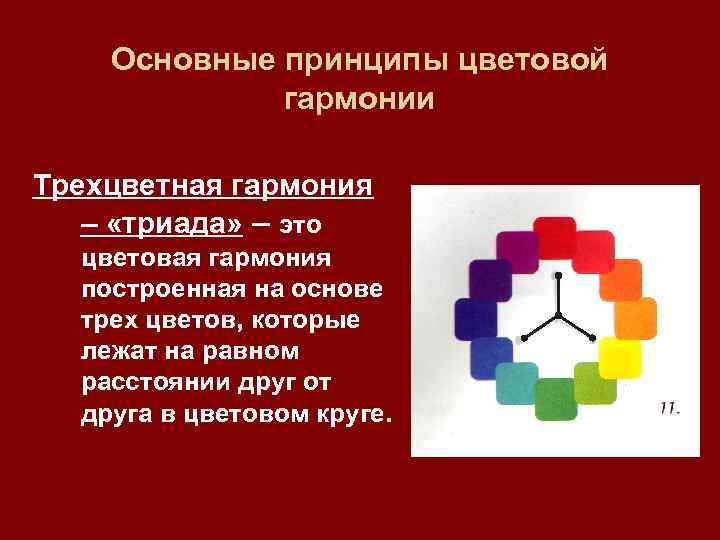 Основные принципы цветовой гармонии

Трехцветная гармония – «триада» – это цветовая гармония построенная на основе трех цветов, которые лежат на равном расстоянии друг от друга в цветовом круге.

11.